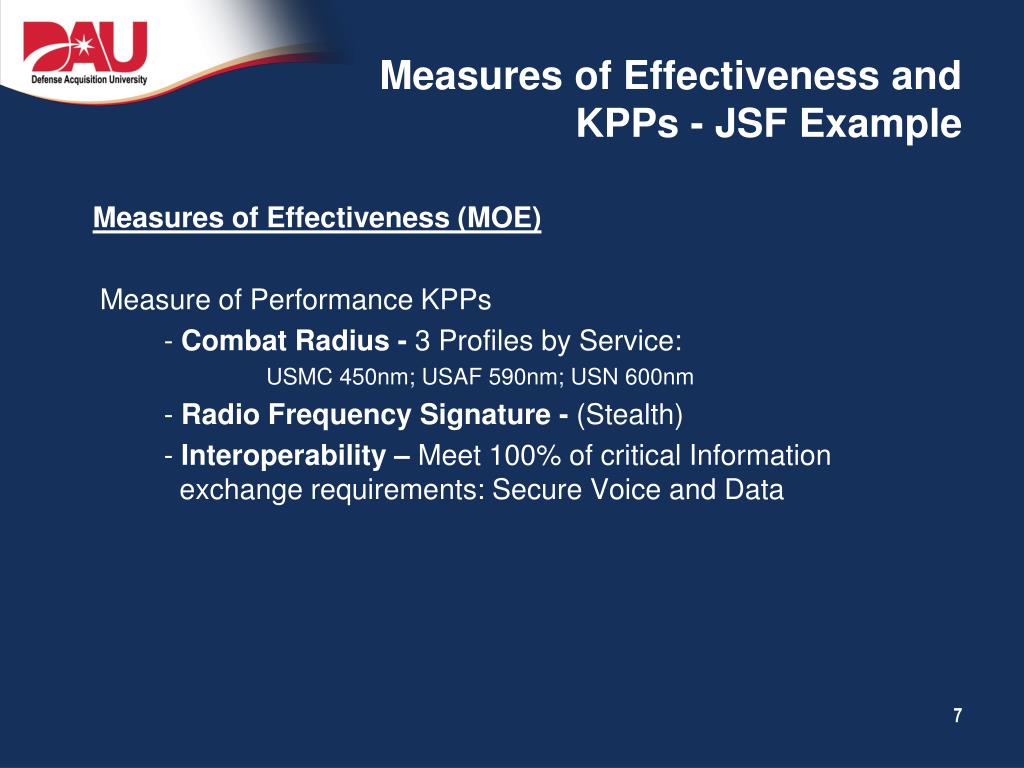 DAU
Defense Acquisition University

Measures of Effectiveness and KPPs - JSF Example

Measures of Effectiveness (MOE)

Measure of Performance KPPs

- Combat Radius - 3 Profiles by Service:

USMC 450nm; USAF 590nm; USN 600nm

- Radio Frequency Signature - (Stealth)

- Interoperability – Meet 100% of critical Information exchange requirements: Secure Voice and Data

7